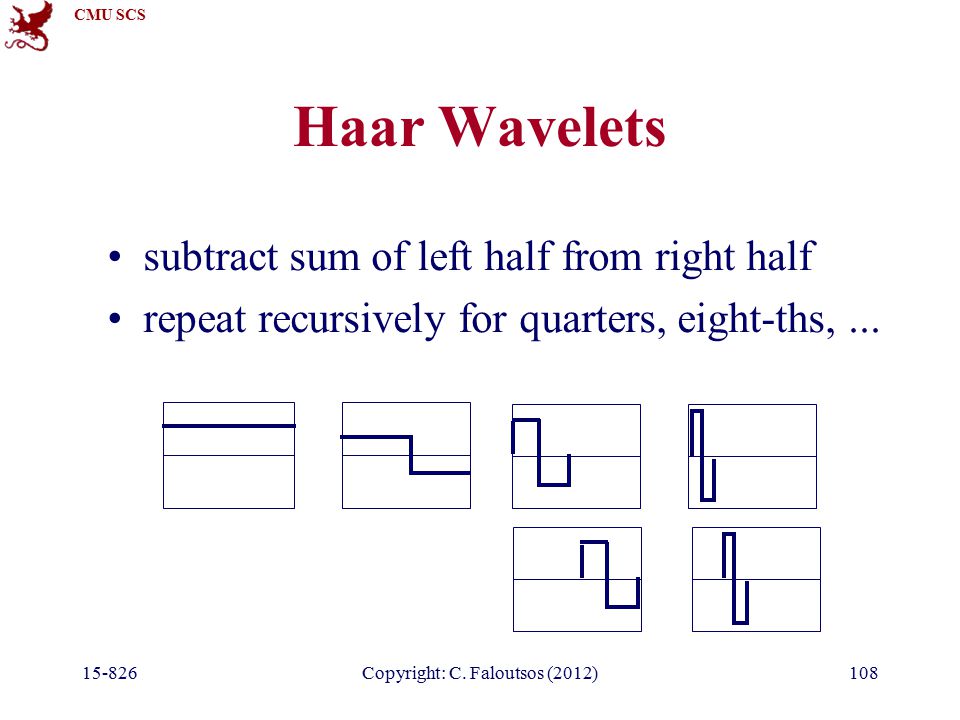 CMU SCS

Haar Wavelets

• subtract sum of left half from right half
• repeat recursively for quarters, eight-ths, ...

15-826 Copyright: C. Faloutsos (2012) 108